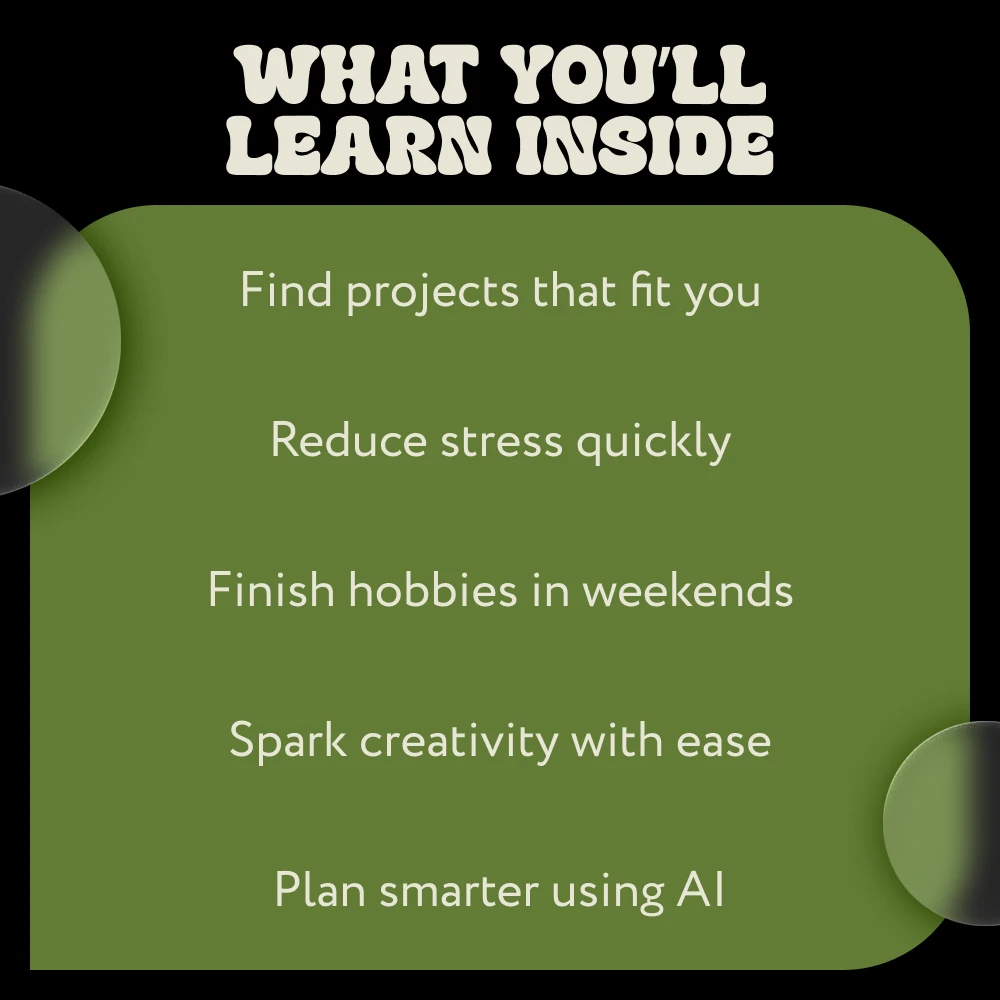 WHAT YOU'LL LEARN INSIDE

Find projects that fit you

Reduce stress quickly

Finish hobbies in weekends

Spark creativity with ease

Plan smarter using AI